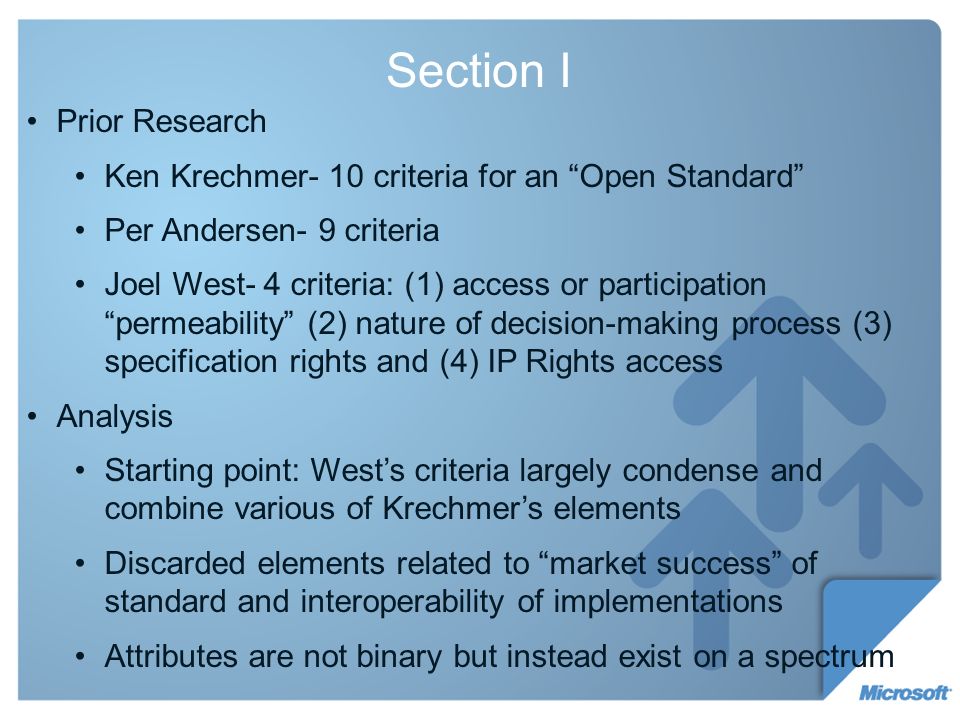 Section I

• Prior Research

• Ken Krechmer- 10 criteria for an “Open Standard”

• Per Andersen- 9 criteria

• Joel West- 4 criteria: (1) access or participation “permeability” (2) nature of decision-making process (3) specification rights and (4) IP Rights access

• Analysis

• Starting point: West’s criteria largely condense and combine various of Krechmer’s elements

• Discarded elements related to “market success” of standard and interoperability of implementations

• Attributes are not binary but instead exist on a spectrum

Microsoft